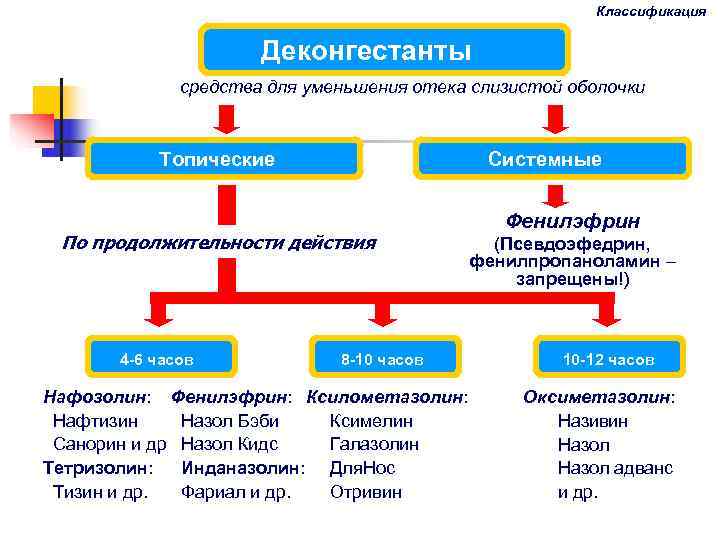 Классификация

Деконгестанты

средства для уменьшения отека слизистой оболочки

Топические

Системные

Фенилэфрин
(Псевдоэфедрин, фенилпропаноламин – запрещены!)

По продолжительности действия

4-6 часов

8-10 часов

10-12 часов

Нафозолин:
Нафтизин
Санорин и др
Тетризолин:
Тизин и др.

Фенилэфрин:
Назол Бэби
Назол Кидс
Инданазолин:
Фариал и др.

Ксилометазолин:
Ксимелин
Галазолин
ДляНос
Отривин

Оксиметазолин:
Називин
Назол
Назол адванс
и др.